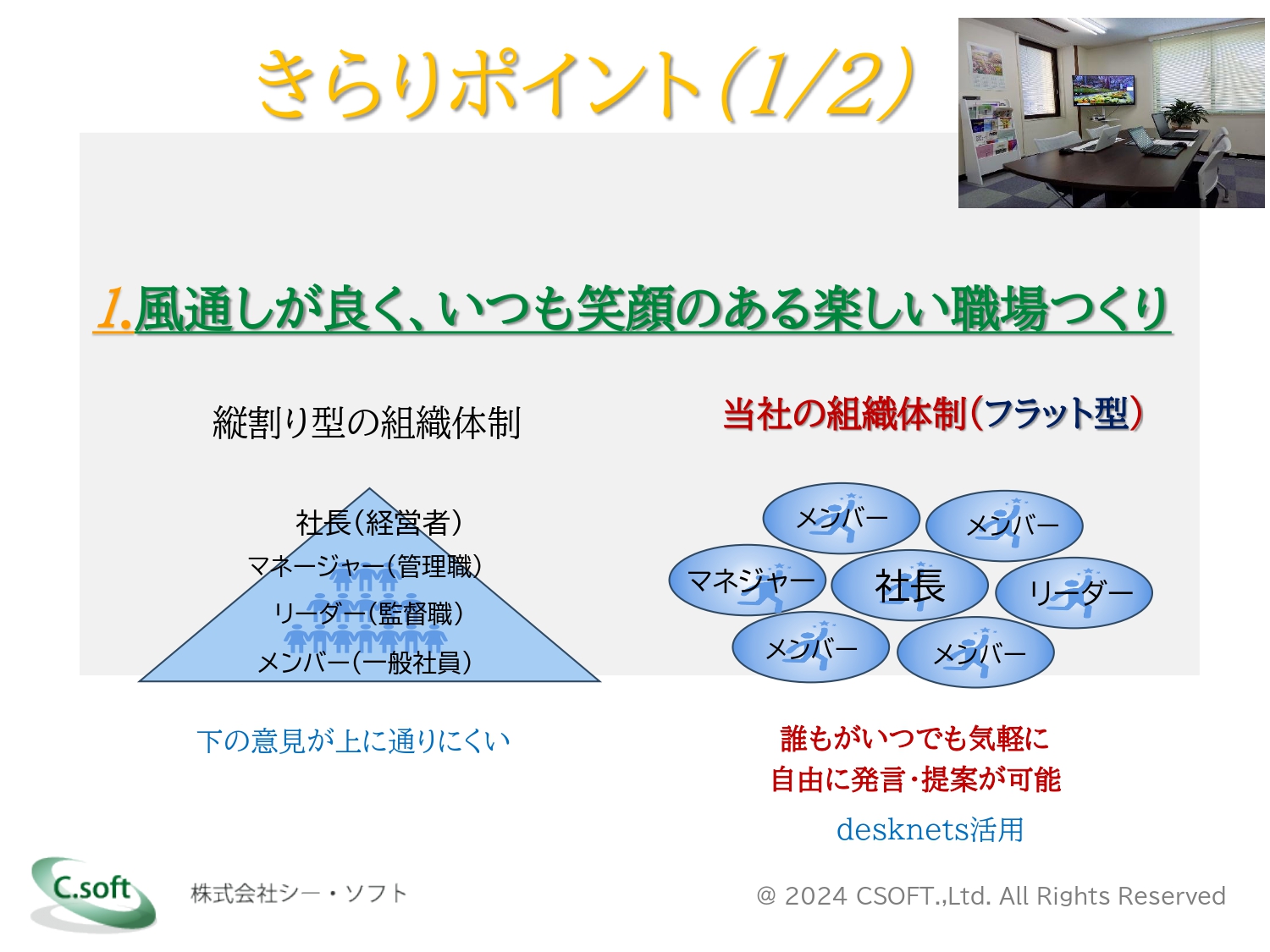 きらりポイント(1/2)

1.風通しが良く、いつも笑顔のある楽しい職場つくり

縦割り型の組織体制

社長(経営者)
マネージャー(管理職)
リーダー(監督職)
メンバー(一般社員)

下の意見が上に通りにくい

当社の組織体制(フラット型)

メンバー
メンバー
マネジャー
社長
リーダー
メンバー
メンバー

誰もがいつでも気軽に
自由に発言･提案が可能

desknets活用

C.soft
株式会社シー・ソフト

@ 2024 CSOFT.,Ltd. All Rights Reserved